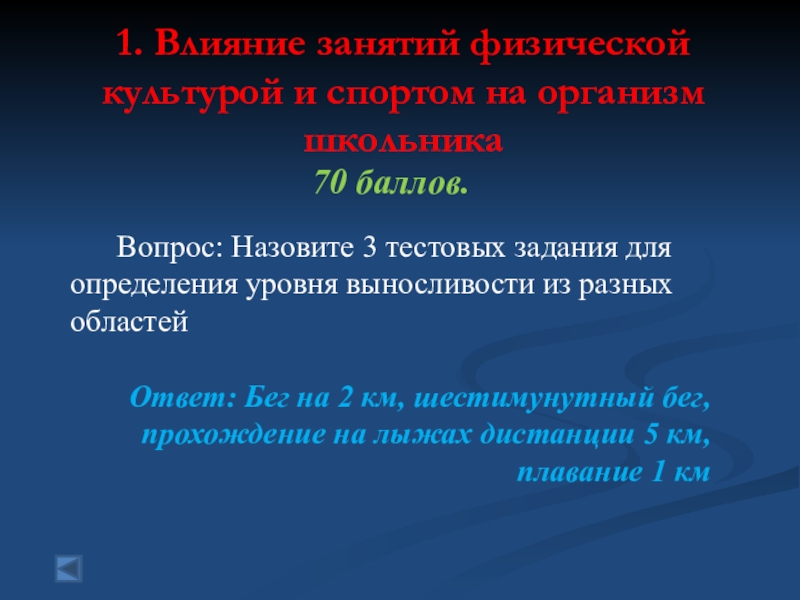 1. Влияние занятий физической культурой и спортом на организм школьника
70 баллов.

Вопрос: Назовите 3 тестовых задания для определения уровня выносливости из разных областей

Ответ: Бег на 2 км, шестимунутный бег, прохождение на лыжах дистанции 5 км, плавание 1 км